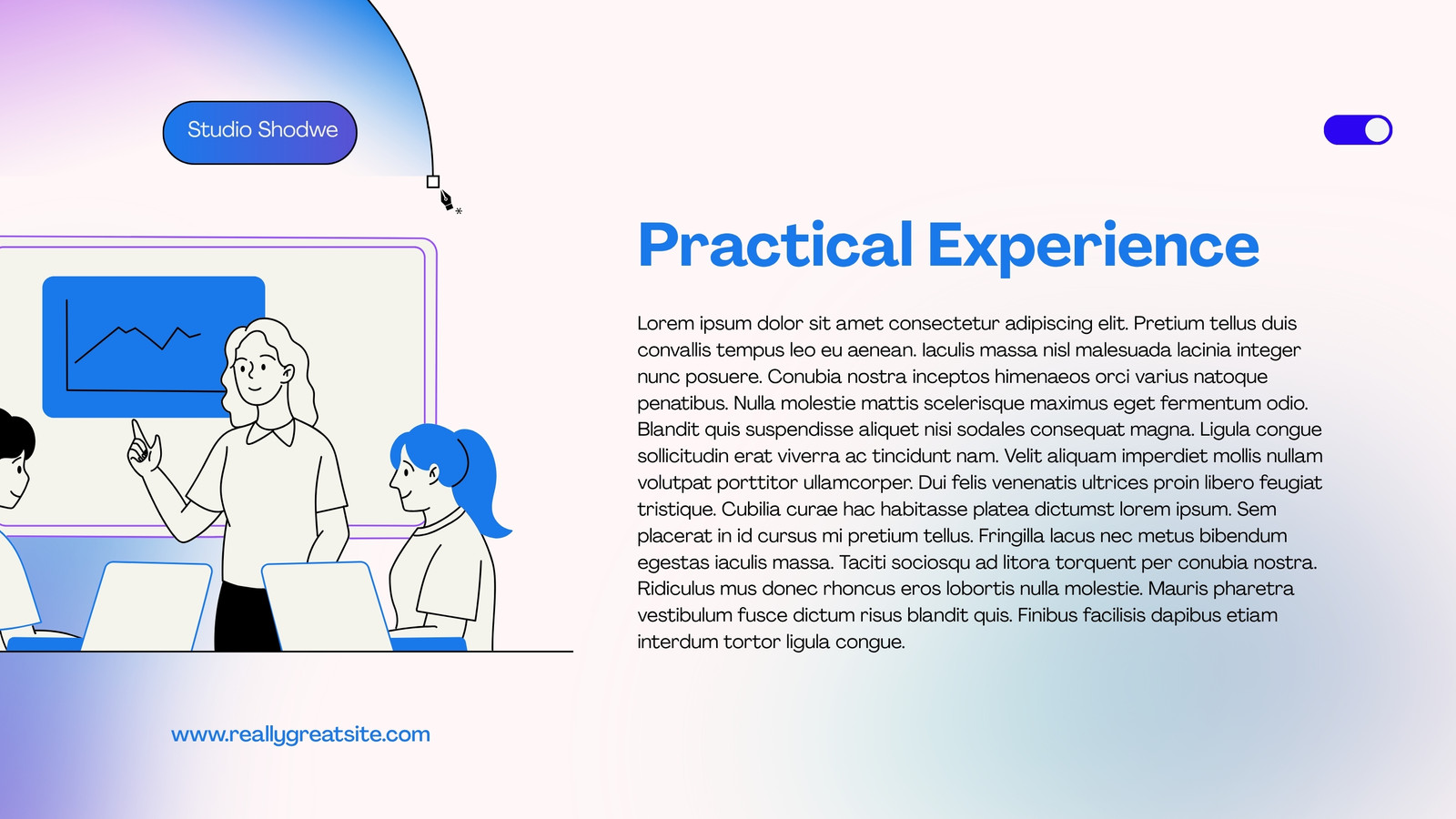 Studio Shodwe

Practical Experience

Lorem ipsum dolor sit amet consectetur adipiscing elit. Pretium tellus duis convallis tempus leo eu aenean. Iaculis massa nisl malesuada lacinia integer nunc posuere. Conubia nostra inceptos himenaeos orci varius natoque penatibus. Nulla molestie mattis scelerisque maximus eget fermentum odio. Blandit quis suspendisse aliquet nisi sodales consequat magna. Ligula congue sollicitudin erat viverra ac tincidunt nam. Velit aliquam imperdiet mollis nullam volutpat porttitor ullamcorper. Dui felis venenatis ultrices proin libero feugiat tristique. Cubilia curae hac habitasse platea dictumst lorem ipsum. Sem placerat in id cursus mi pretium tellus. Fringilla lacus nec metus bibendum egestas iaculis massa. Taciti sociosqu ad litora torquent per conubia nostra. Ridiculus mus donec rhoncus eros lobortis nulla molestie. Mauris pharetra vestibulum fusce dictum risus blandit quis. Finibus facilisis dapibus etiam interdum tortor ligula congue.

www.reallygreatsite.com